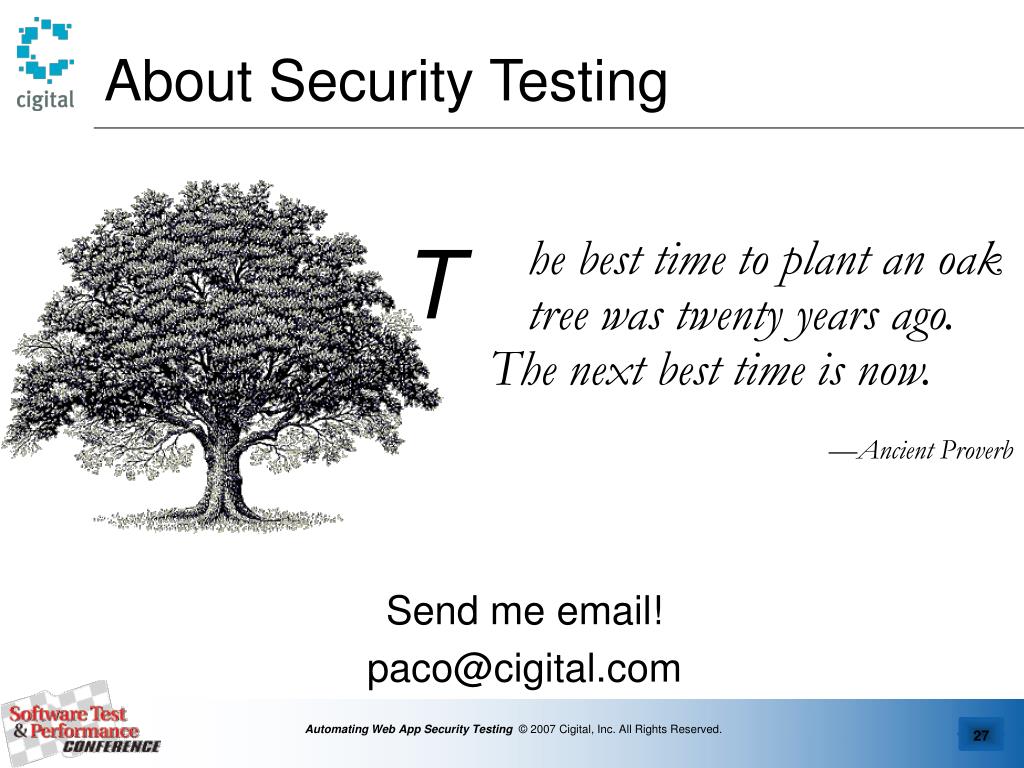 cigital

About Security Testing

The best time to plant an oak tree was twenty years ago. The next best time is now.

—Ancient Proverb

Send me email!
paco@cigital.com

Software Test & Performance CONFERENCE

Automating Web App Security Testing © 2007 Cigital, Inc. All Rights Reserved.

27